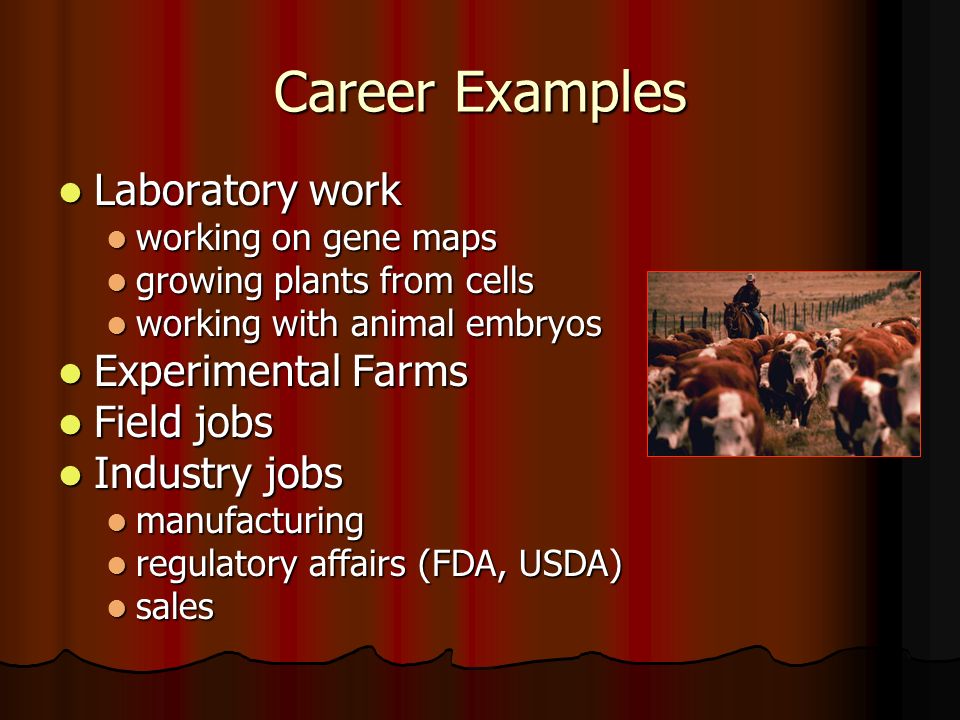 Career Examples

- Laboratory work
  - working on gene maps
  - growing plants from cells
  - working with animal embryos
- Experimental Farms
- Field jobs
- Industry jobs
  - manufacturing
  - regulatory affairs (FDA, USDA)
  - sales